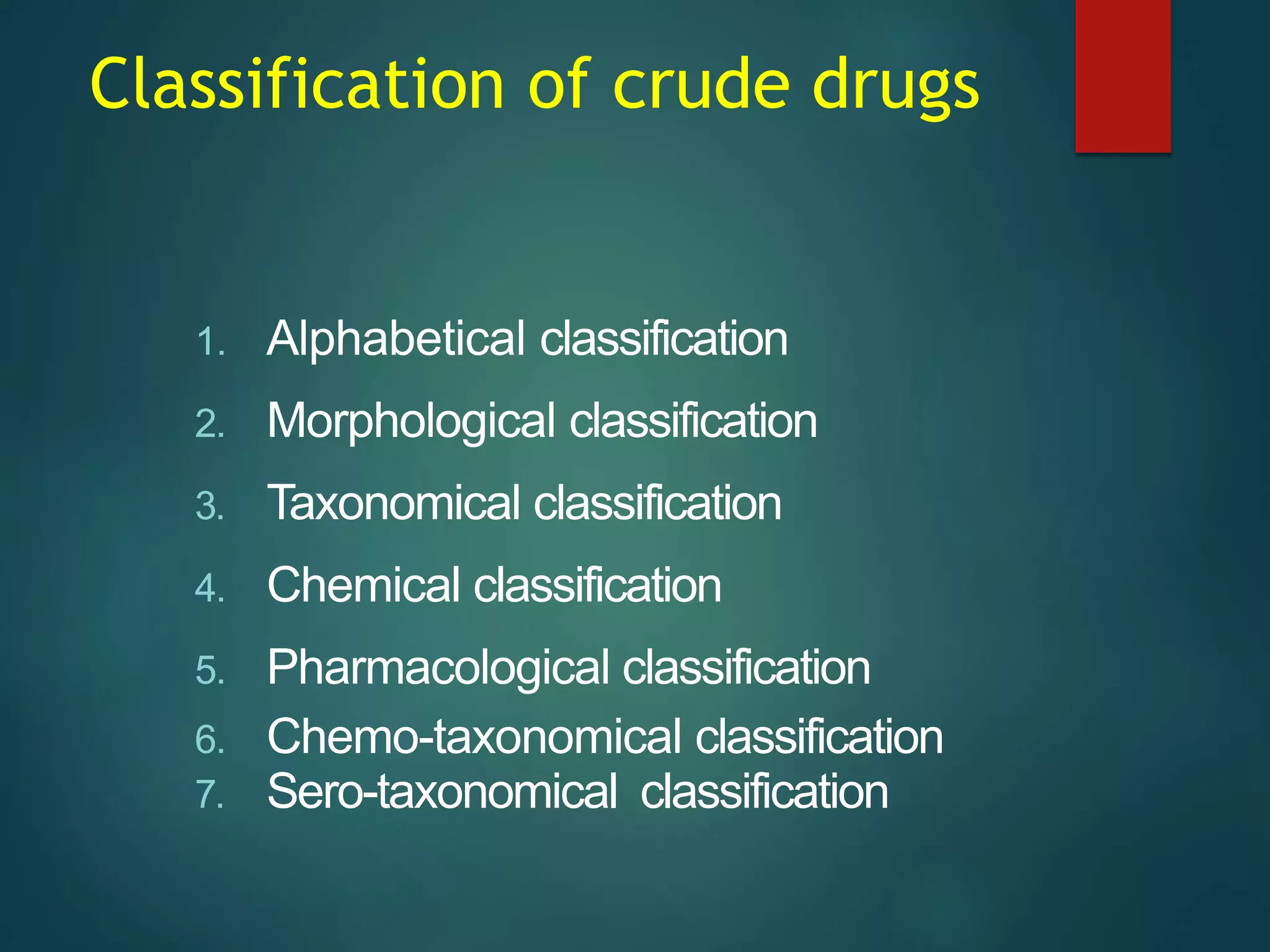 Classification of crude drugs

1. Alphabetical classification
2. Morphological classification
3. Taxonomical classification
4. Chemical classification
5. Pharmacological classification
6. Chemo-taxonomical classification
7. Sero-taxonomical classification